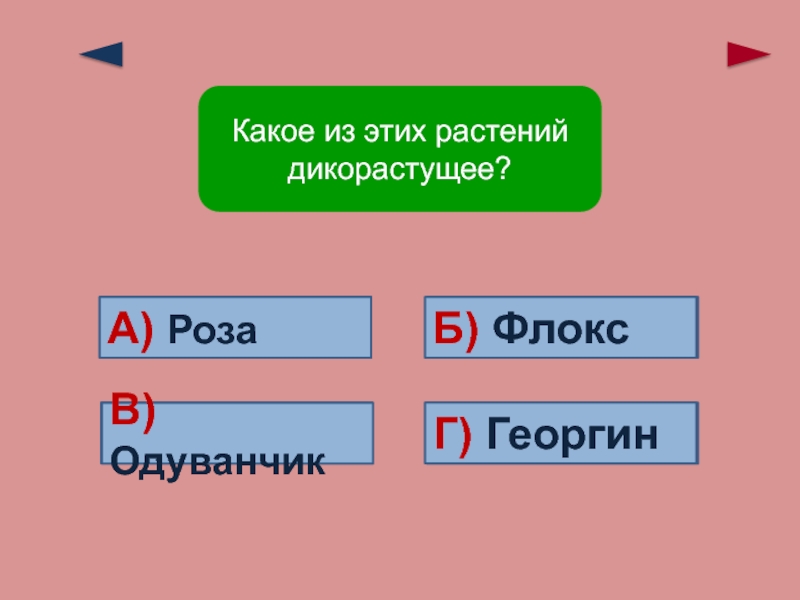 Какое из этих растений дикорастущее?

А) Роза

Б) Флокс

В) Одуванчик

Г) Георгин